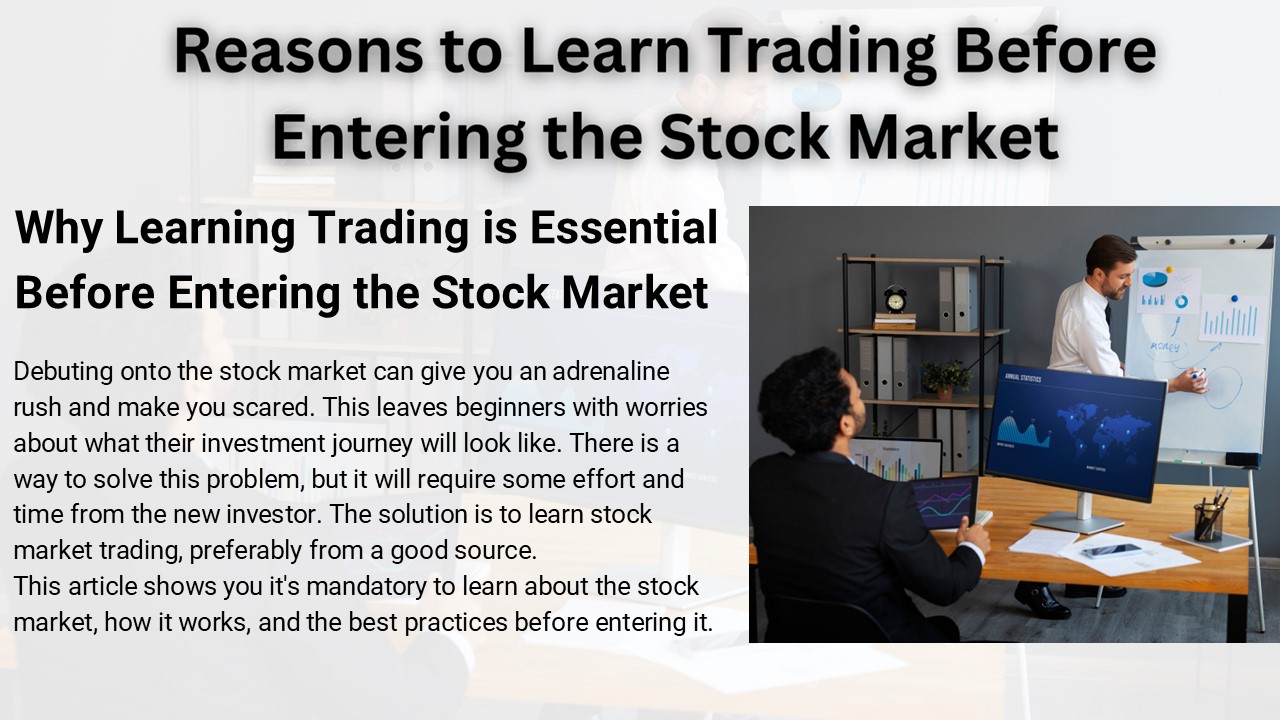 Reasons to Learn Trading Before Entering the Stock Market

Why Learning Trading is Essential Before Entering the Stock Market

Debuting onto the stock market can give you an adrenaline rush and make you scared. This leaves beginners with worries about what their investment journey will look like. There is a way to solve this problem, but it will require some effort and time from the new investor. The solution is to learn stock market trading, preferably from a good source.
This article shows you it's mandatory to learn about the stock market, how it works, and the best practices before entering it.

ANNUAL STATISTICS

MONEY